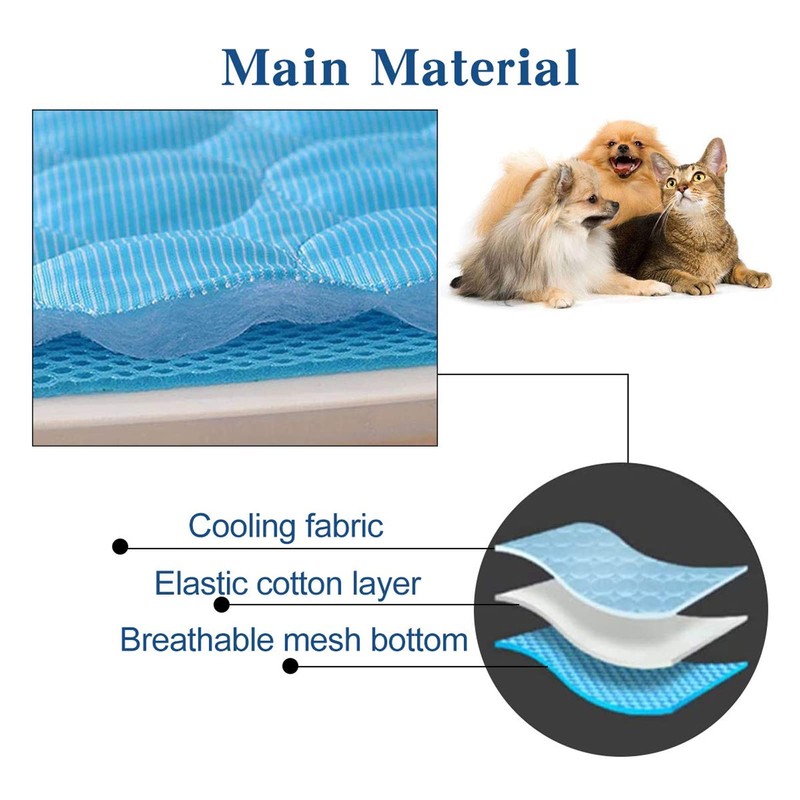 Main Material

Cooling fabric

Elastic cotton layer

Breathable mesh bottom